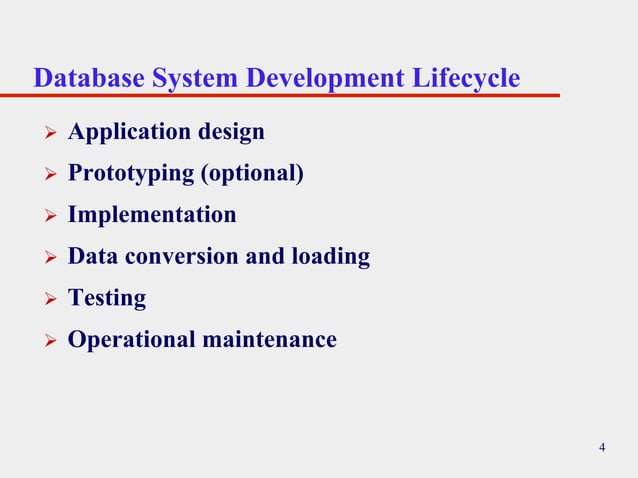 Database System Development Lifecycle

➢ Application design
➢ Prototyping (optional)
➢ Implementation
➢ Data conversion and loading
➢ Testing
➢ Operational maintenance

4